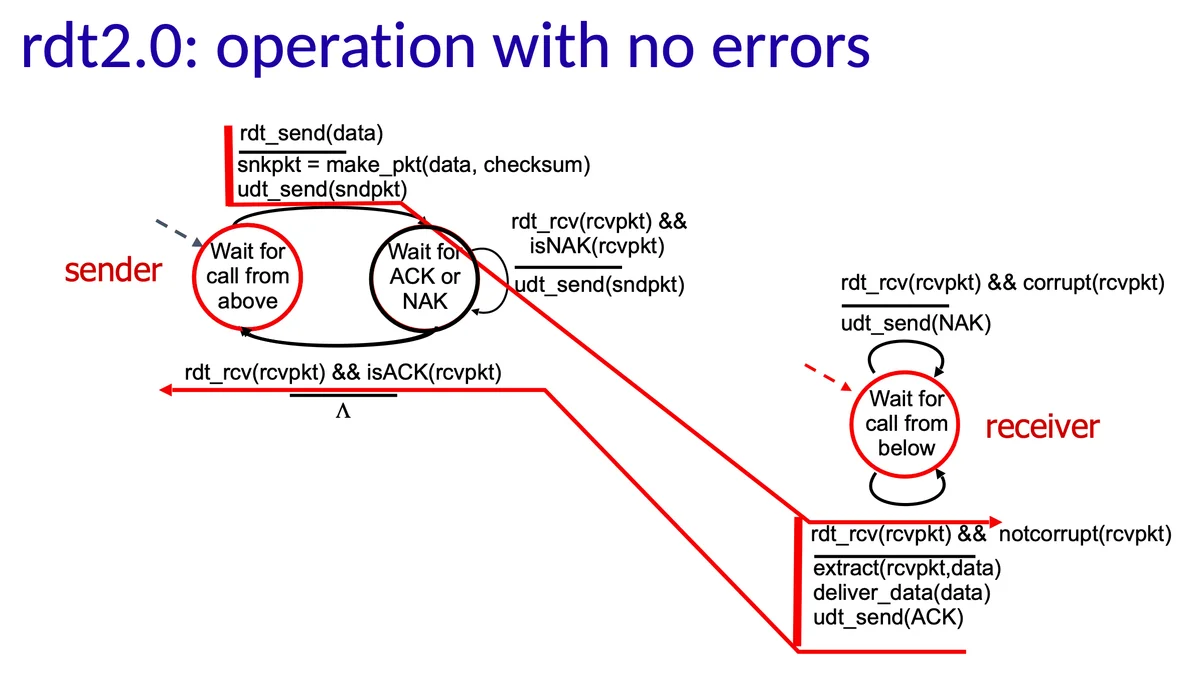 rdt2.0: operation with no errors

rdt_send(data)
snkpkt = make_pkt(data, checksum)
udt_send(sndpkt)

sender

Wait for call from above

Wait for ACK or NAK

rdt_rcv(rcvpkt) && isNAK(rcvpkt)
udt_send(sndpkt)

rdt_rcv(rcvpkt) && isACK(rcvpkt)
$\Lambda$

rdt_rcv(rcvpkt) && corrupt(rcvpkt)
udt_send(NAK)

Wait for call from below

receiver

rdt_rcv(rcvpkt) && notcorrupt(rcvpkt)
extract(rcvpkt,data)
deliver_data(data)
udt_send(ACK)